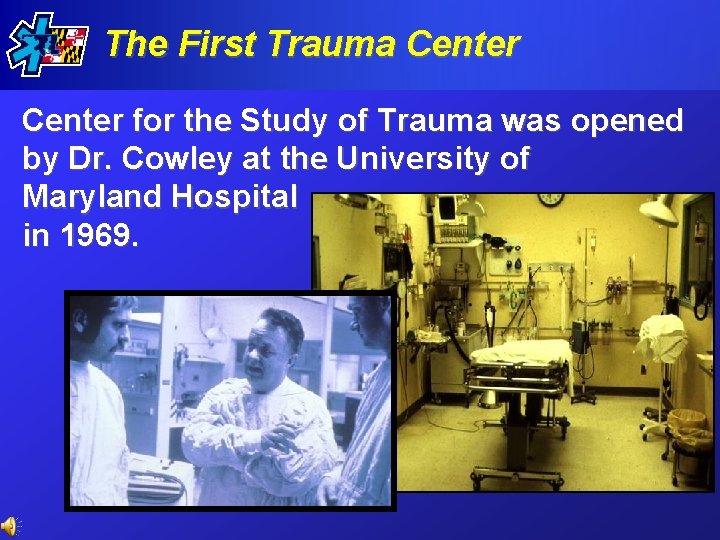 The First Trauma Center

Center for the Study of Trauma was opened by Dr. Cowley at the University of Maryland Hospital in 1969.